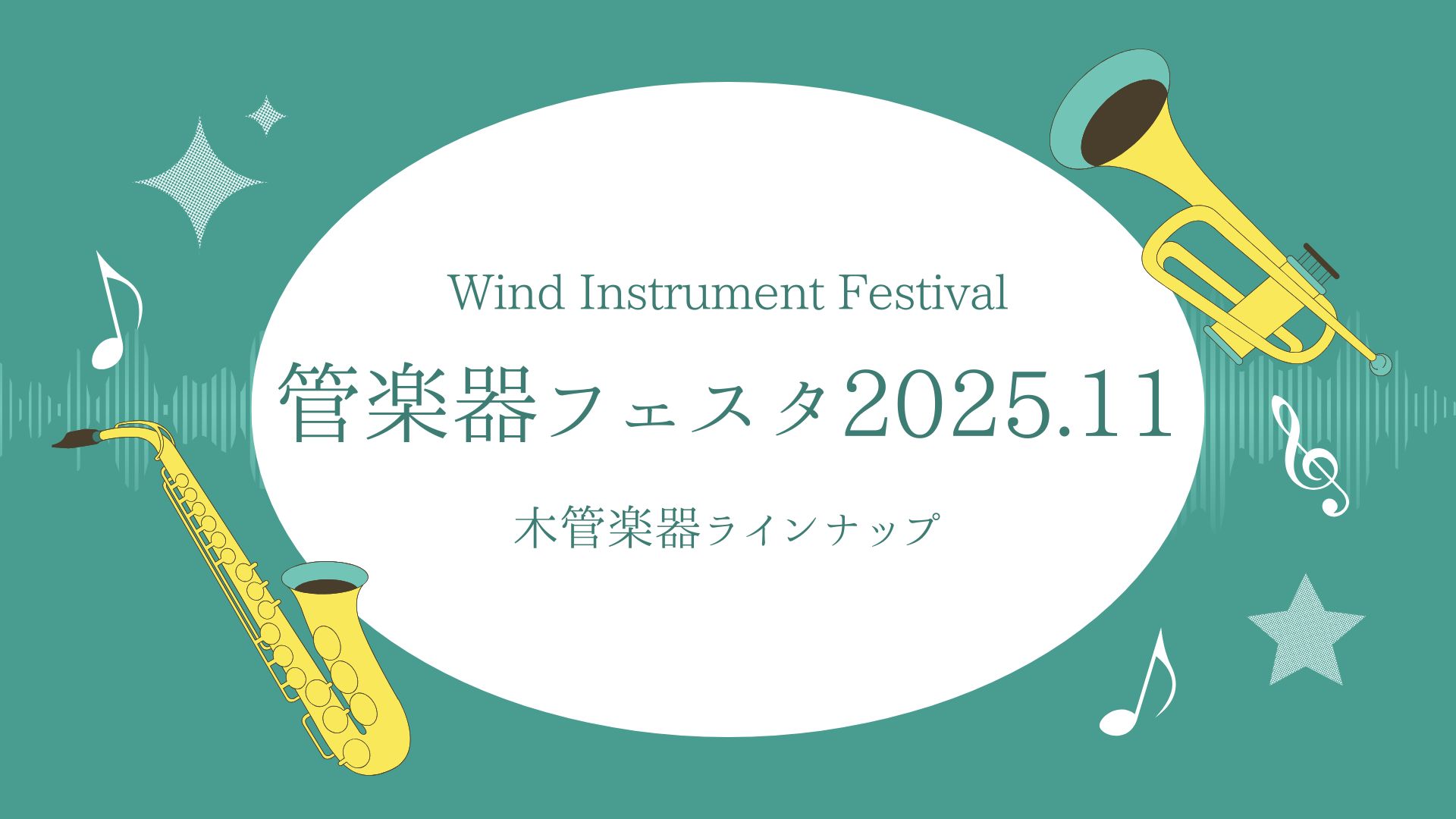 Wind Instrument Festival

管楽器フェスタ2025.11

木管楽器ラインナップ